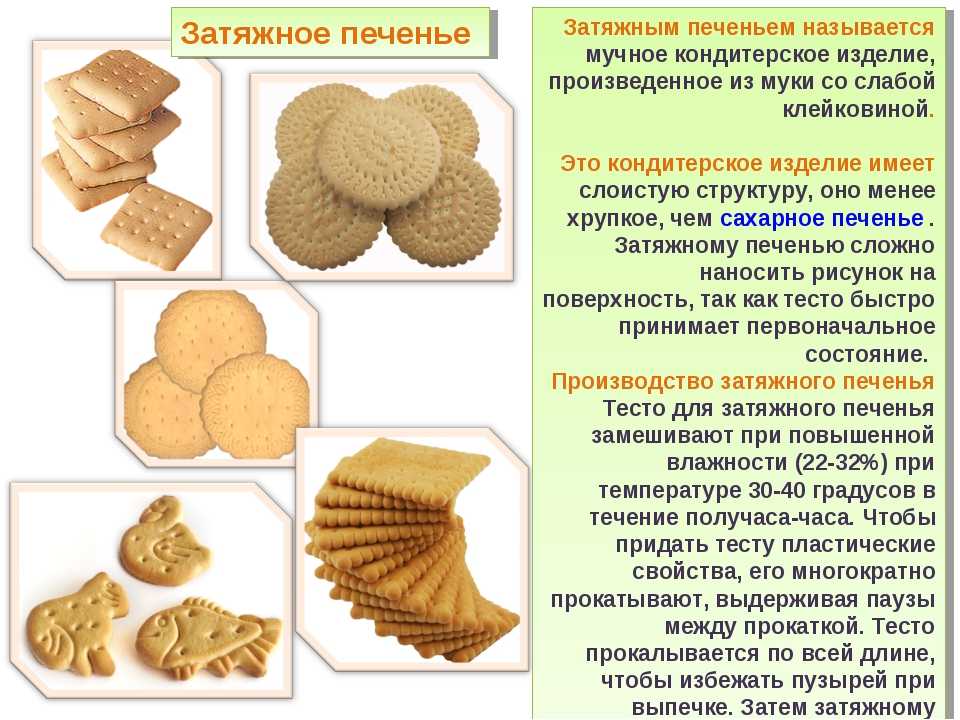 Затяжное печенье

Затяжным печеньем называется мучное кондитерское изделие, произведенное из муки со слабой клейковиной.

Это кондитерское изделие имеет слоистую структуру, оно менее хрупкое, чем сахарное печенье . Затяжному печенью сложно наносить рисунок на поверхность, так как тесто быстро принимает первоначальное состояние.

Производство затяжного печенья
Тесто для затяжного печенья замешивают при повышенной влажности (22-32%) при температуре 30-40 градусов в течение получаса-часа. Чтобы придать тесту пластические свойства, его многократно прокатывают, выдерживая паузы между прокаткой. Тесто прокалывается по всей длине, чтобы избежать пузырей при выпечке. Затем затяжному